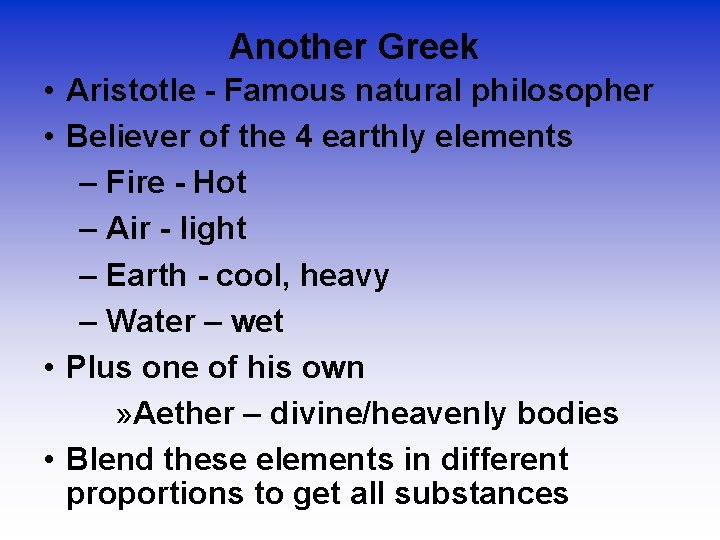 Another Greek

• Aristotle - Famous natural philosopher
• Believer of the 4 earthly elements
– Fire - Hot
– Air - light
– Earth - cool, heavy
– Water – wet
• Plus one of his own
»Aether – divine/heavenly bodies
• Blend these elements in different proportions to get all substances